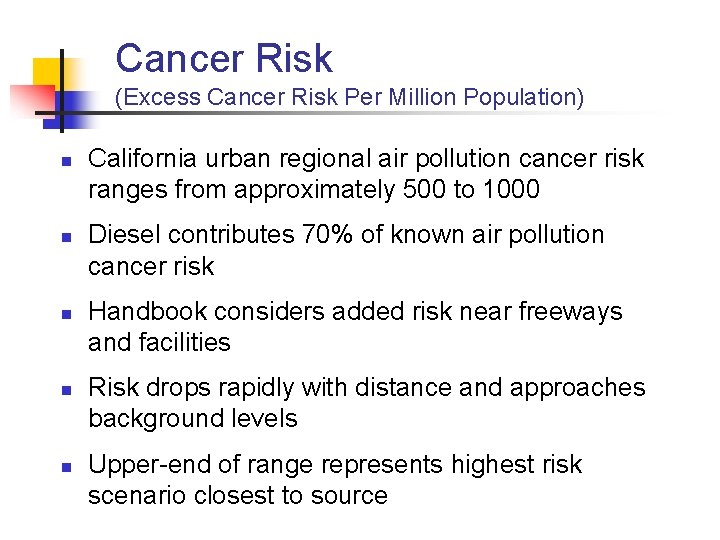 Cancer Risk
(Excess Cancer Risk Per Million Population)

- California urban regional air pollution cancer risk ranges from approximately 500 to 1000
- Diesel contributes 70% of known air pollution cancer risk
- Handbook considers added risk near freeways and facilities
- Risk drops rapidly with distance and approaches background levels
- Upper-end of range represents highest risk scenario closest to source